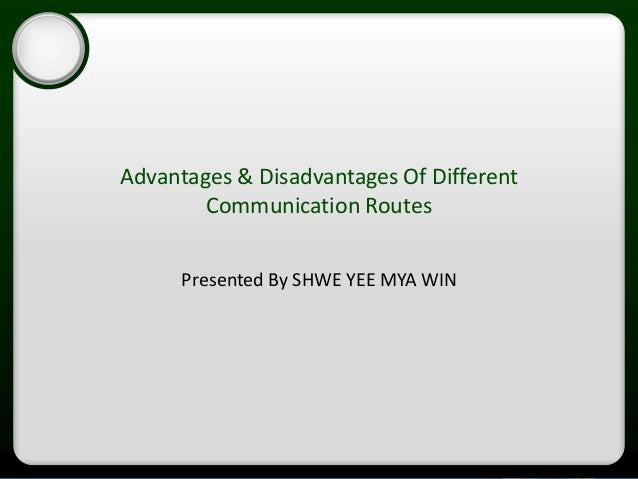 Advantages & Disadvantages Of Different Communication Routes

Presented By SHWE YEE MYA WIN